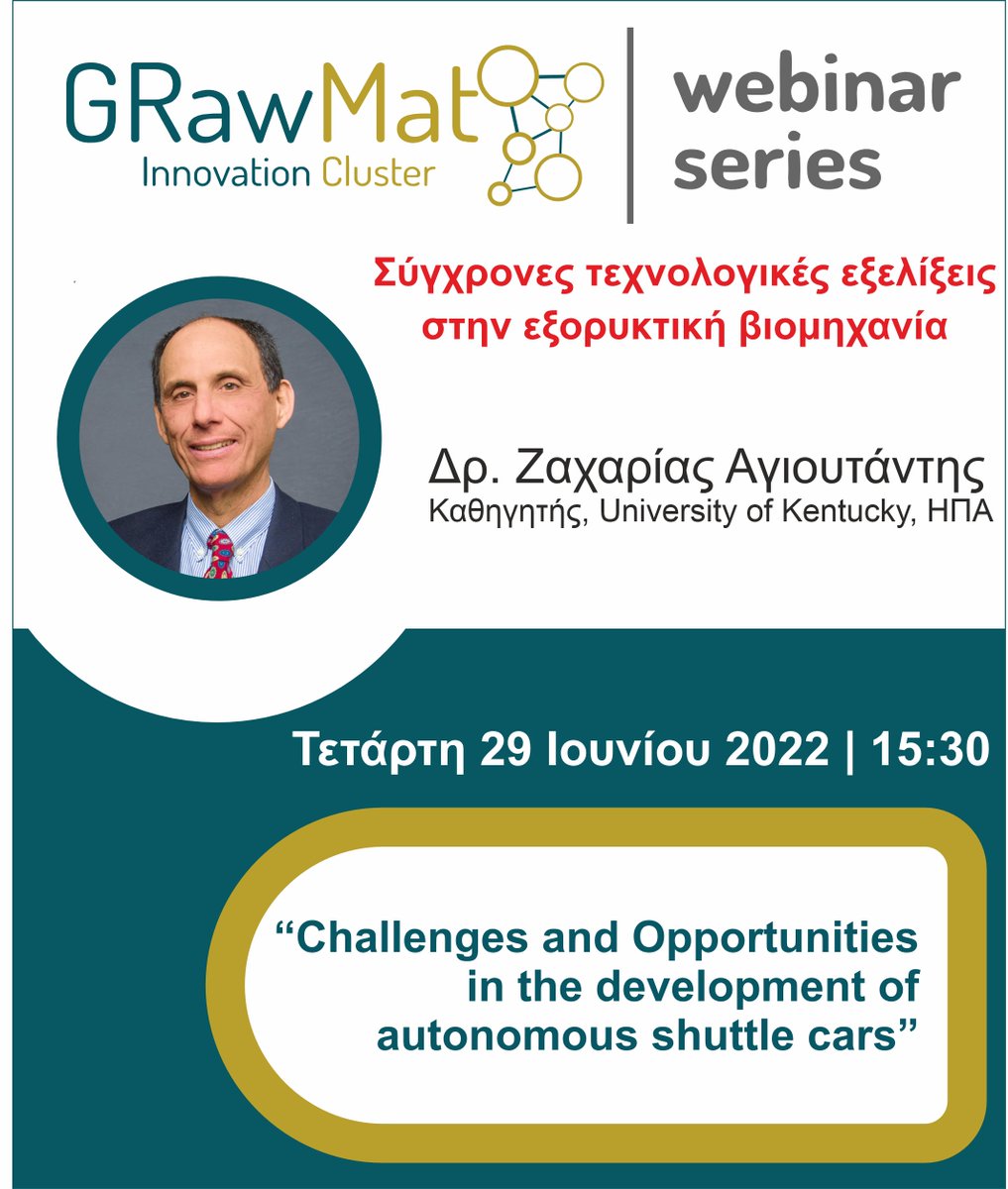 GRawMat
Innovation Cluster

webinar series

Σύγχρονες τεχνολογικές εξελίξεις στην εξορυκτική βιομηχανία

Δρ. Ζαχαρίας Αγιουτάντης
Καθηγητής, University of Kentucky, ΗΠΑ

Τετάρτη 29 Ιουνίου 2022 | 15:30

“Challenges and Opportunities in the development of autonomous shuttle cars”